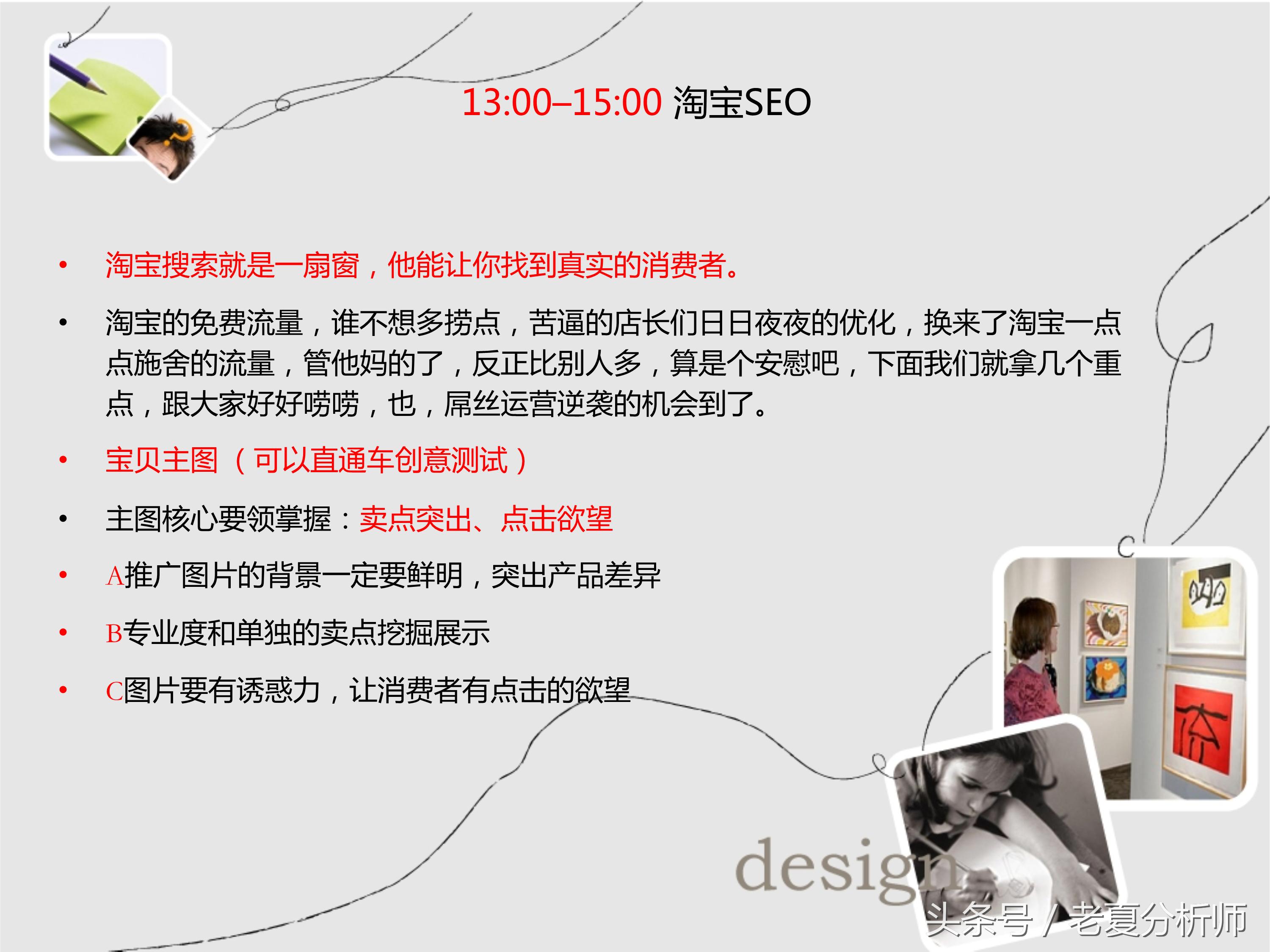 13:00–15:00 淘宝SEO

• 淘宝搜索就是一扇窗，他能让你找到真实的消费者。

• 淘宝的免费流量，谁不想多捞点，苦逼的店长们日日夜夜的优化，换来了淘宝一点点施舍的流量，管他妈的了，反正比别人多，算是个安慰吧，下面我们就拿几个重点，跟大家好好唠唠，也，屌丝运营逆袭的机会到了。

• 宝贝主图（可以直通车创意测试）

• 主图核心要领掌握：卖点突出、点击欲望

• A推广图片的背景一定要鲜明，突出产品差异

• B专业度和单独的卖点挖掘展示

• C图片要有诱惑力，让消费者有点击的欲望

design

头条号 / 老夏分析师